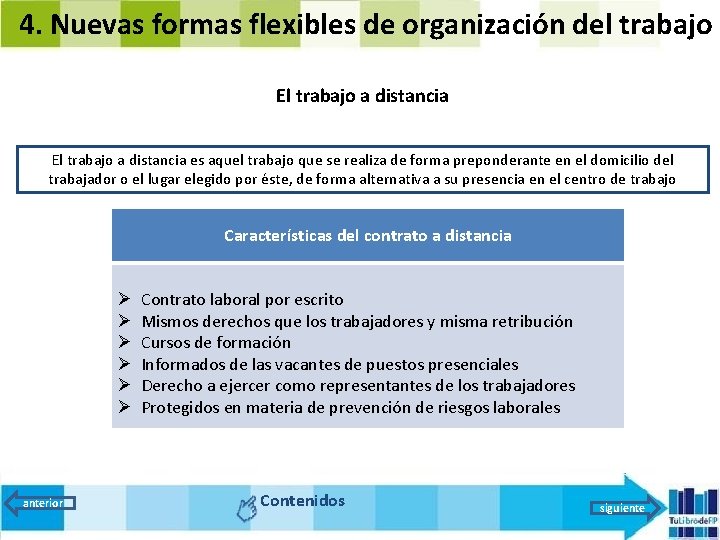 4. Nuevas formas flexibles de organización del trabajo

El trabajo a distancia

El trabajo a distancia es aquel trabajo que se realiza de forma preponderante en el domicilio del trabajador o el lugar elegido por éste, de forma alternativa a su presencia en el centro de trabajo

Características del contrato a distancia

➢ Contrato laboral por escrito
➢ Mismos derechos que los trabajadores y misma retribución
➢ Cursos de formación
➢ Informados de las vacantes de puestos presenciales
➢ Derecho a ejercer como representantes de los trabajadores
➢ Protegidos en materia de prevención de riesgos laborales

anterior

Contenidos

siguiente

TuLibrodeFP